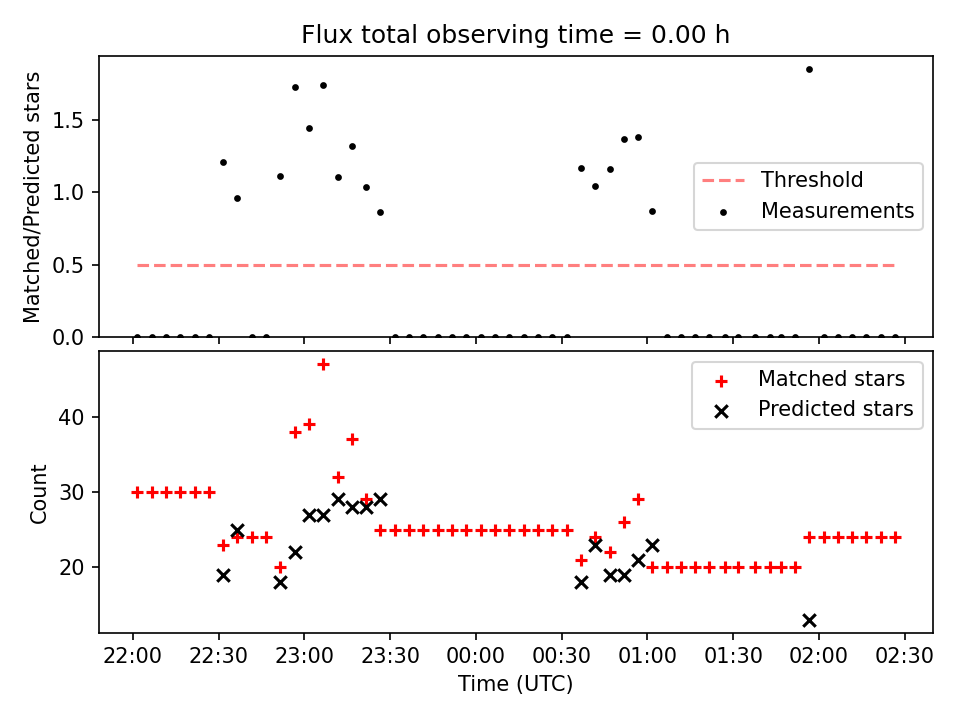 Flux total observing time = 0.00 h

Matched/Predicted stars

1.5
1.0
0.5
0.0

Threshold
Measurements

Count

40
30
20

Matched stars
Predicted stars

22:00 22:30 23:00 23:30 00:00 00:30 01:00 01:30 02:00 02:30

Time (UTC)